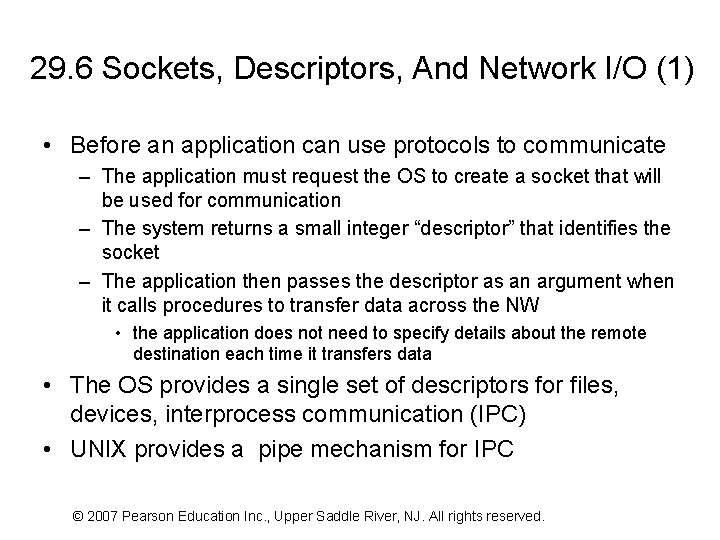 29.6 Sockets, Descriptors, And Network I/O (1)

• Before an application can use protocols to communicate
– The application must request the OS to create a socket that will be used for communication
– The system returns a small integer “descriptor” that identifies the socket
– The application then passes the descriptor as an argument when it calls procedures to transfer data across the NW
• the application does not need to specify details about the remote destination each time it transfers data
• The OS provides a single set of descriptors for files, devices, interprocess communication (IPC)
• UNIX provides a pipe mechanism for IPC

© 2007 Pearson Education Inc., Upper Saddle River, NJ. All rights reserved.